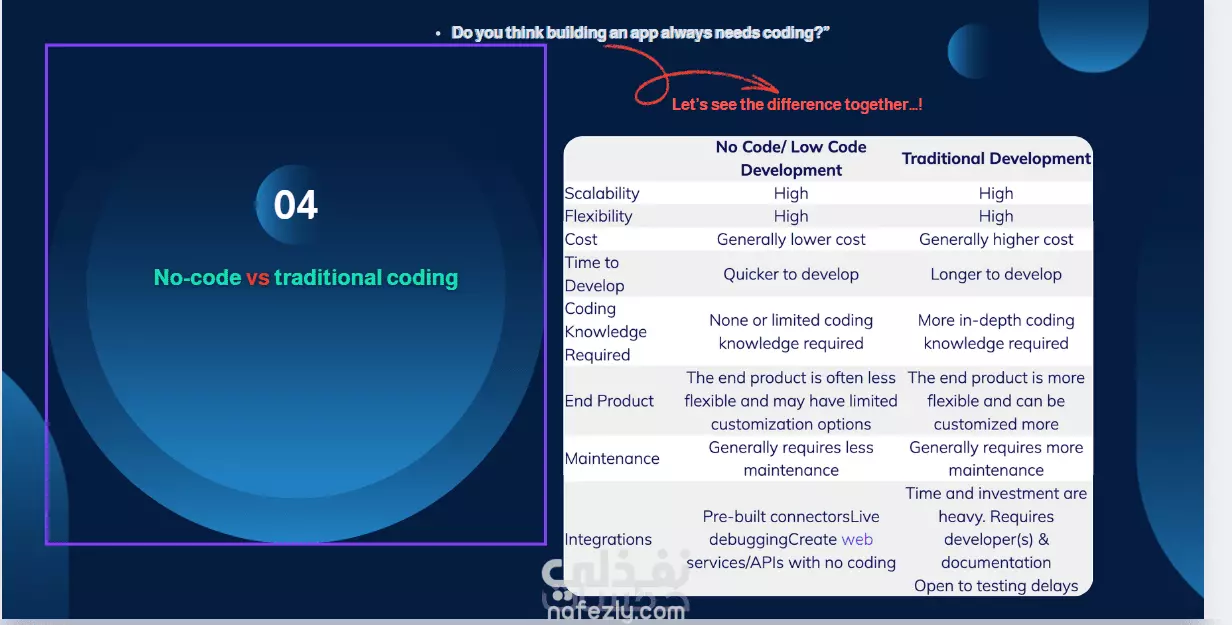 • Do you think building an app always needs coding?"

Let's see the difference together...!

04

No-code vs traditional coding

| | No Code/ Low Code Development | Traditional Development |
|---|---|---|
| Scalability | High | High |
| Flexibility | High | High |
| Cost | Generally lower cost | Generally higher cost |
| Time to Develop | Quicker to develop | Longer to develop |
| Coding Knowledge Required | None or limited coding knowledge required | More in-depth coding knowledge required |
| End Product | The end product is often less flexible and may have limited customization options | The end product is more flexible and can be customized more |
| Maintenance | Generally requires less maintenance | Generally requires more maintenance |
| Integrations | Pre-built connectorsLive debuggingCreate web services/APIs with no coding | Time and investment are heavy. Requires developer(s) & documentation Open to testing delays |

نفذلي
nafezly.com